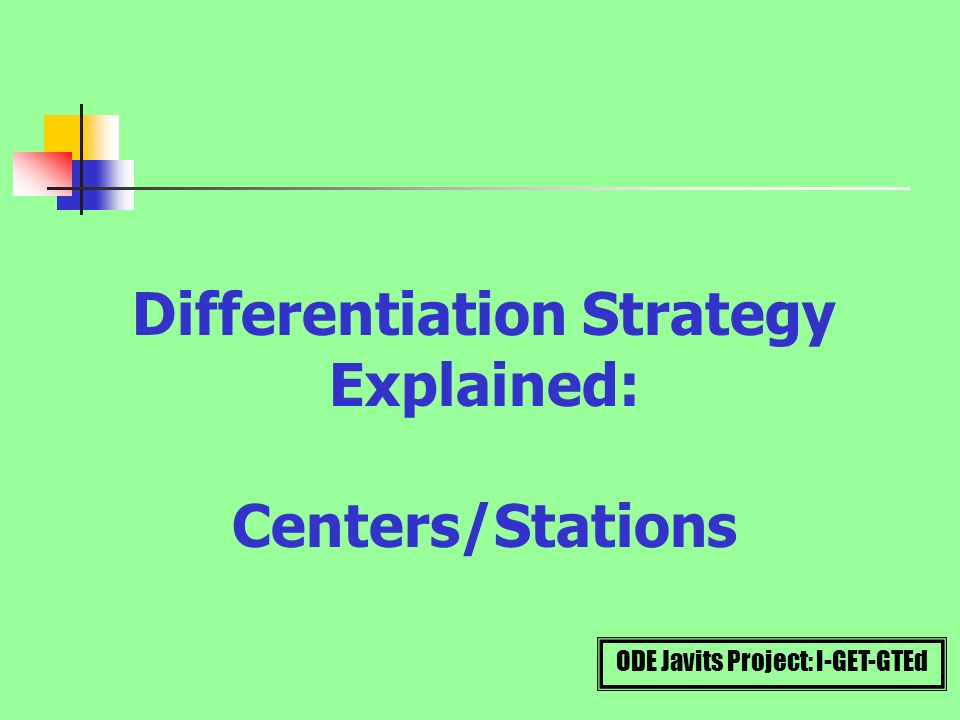 Differentiation Strategy Explained:

Centers/Stations

ODE Javits Project: I-GET-GTEd